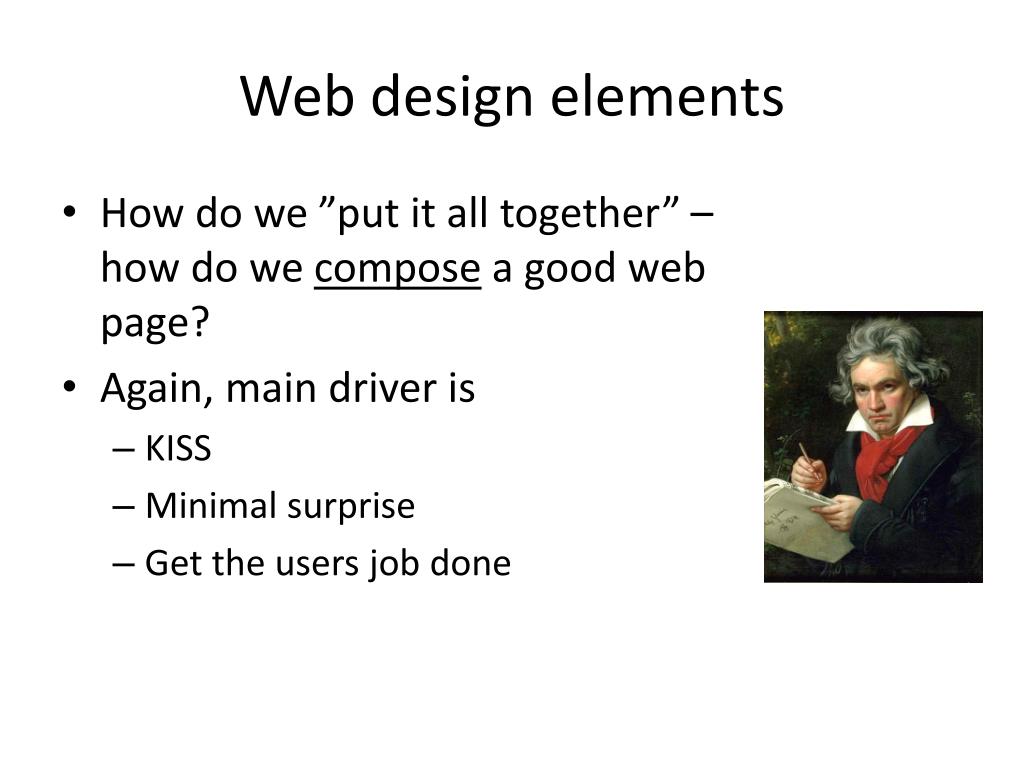 Web design elements

• How do we ”put it all together” – how do we compose a good web page?
• Again, main driver is
  – KISS
  – Minimal surprise
  – Get the users job done